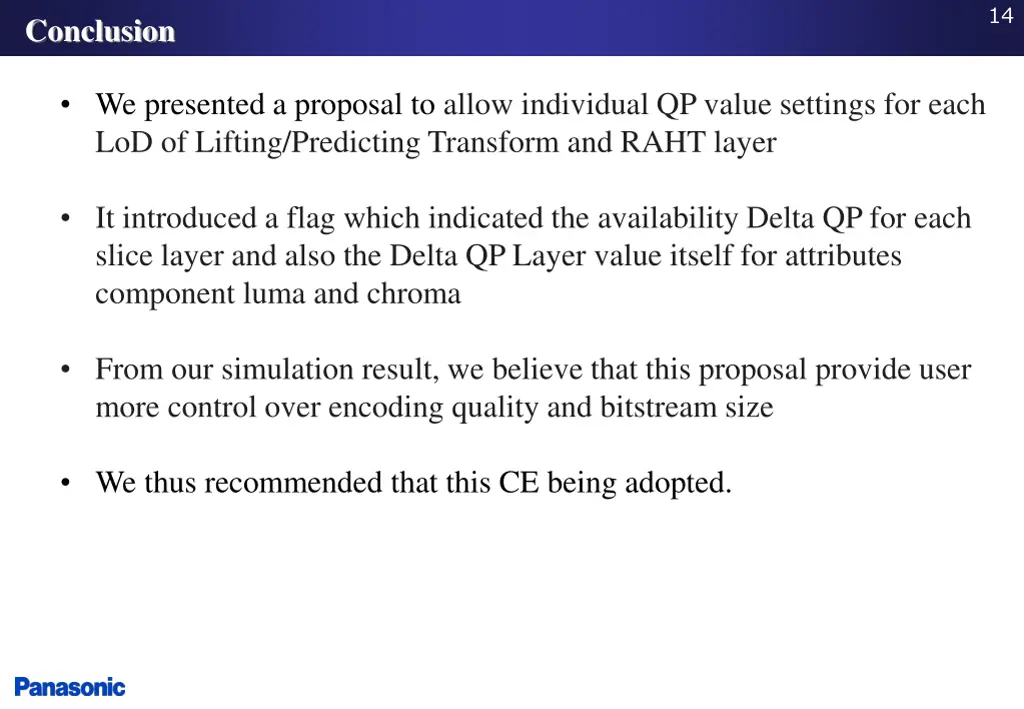 Conclusion

14

• We presented a proposal to allow individual QP value settings for each LoD of Lifting/Predicting Transform and RAHT layer

• It introduced a flag which indicated the availability Delta QP for each slice layer and also the Delta QP Layer value itself for attributes component luma and chroma

• From our simulation result, we believe that this proposal provide user more control over encoding quality and bitstream size

• We thus recommended that this CE being adopted.

Panasonic